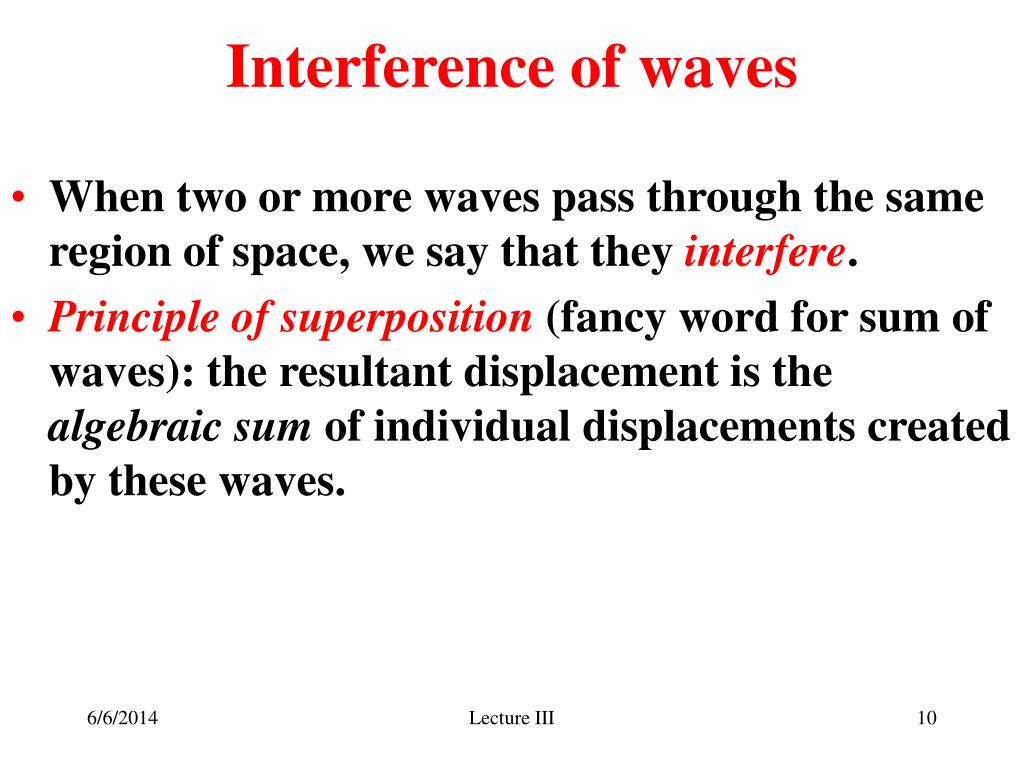 Interference of waves

• When two or more waves pass through the same region of space, we say that they interfere.

• Principle of superposition (fancy word for sum of waves): the resultant displacement is the algebraic sum of individual displacements created by these waves.

6/6/2014

Lecture III

10